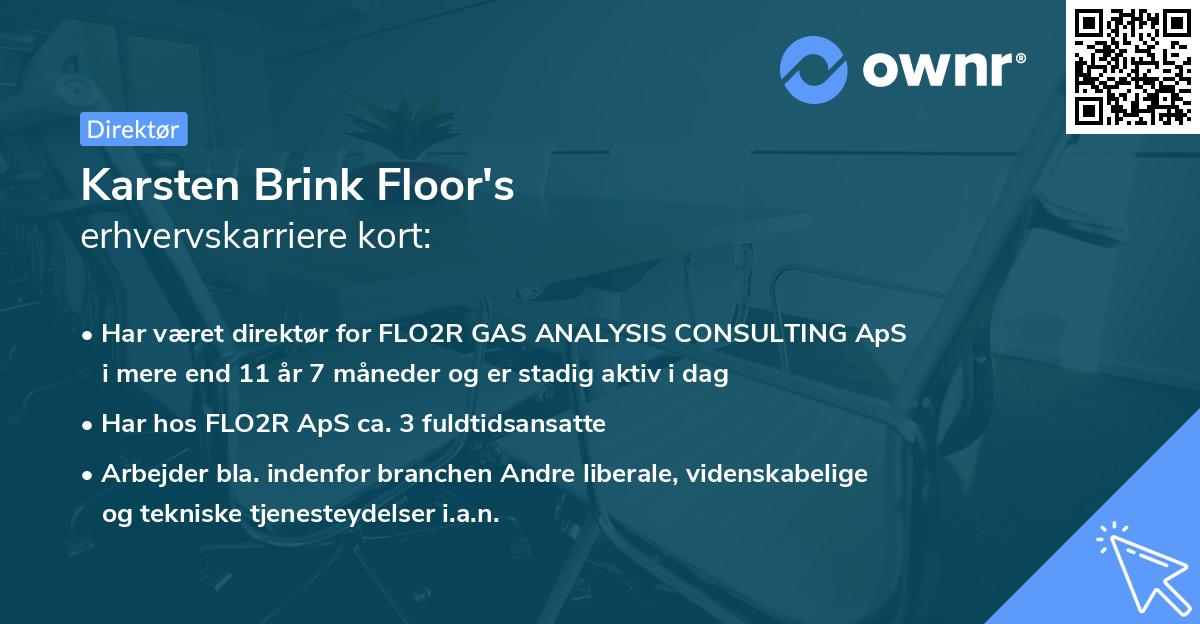 ownr®

Direktør

Karsten Brink Floor's
erhvervskarriere kort:

• Har været direktør for FLO2R GAS ANALYSIS CONSULTING ApS i mere end 11 år 7 måneder og er stadig aktiv i dag

• Har hos FLO2R ApS ca. 3 fuldtidsansatte

• Arbejder bla. indenfor branchen Andre liberale, videnskabelige og tekniske tjenesteydelser i.a.n.